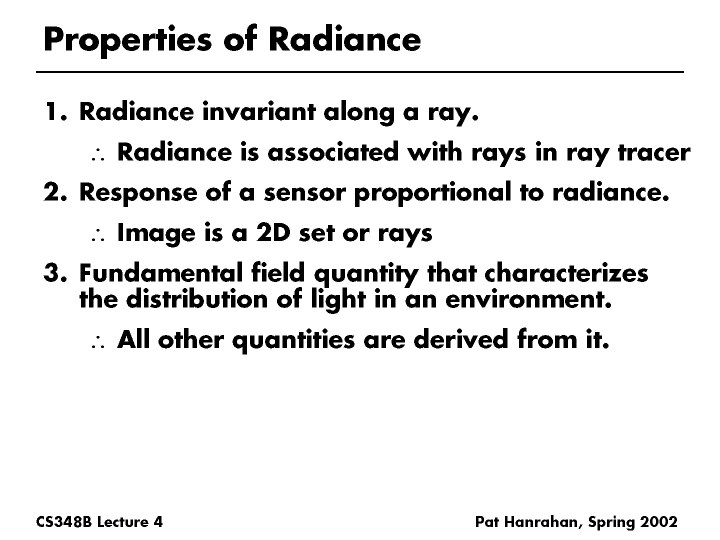 Properties of Radiance

1. Radiance invariant along a ray.

$\therefore$ Radiance is associated with rays in ray tracer

2. Response of a sensor proportional to radiance.

$\therefore$ Image is a 2D set or rays

3. Fundamental field quantity that characterizes the distribution of light in an environment.

$\therefore$ All other quantities are derived from it.

CS348B Lecture 4

Pat Hanrahan, Spring 2002